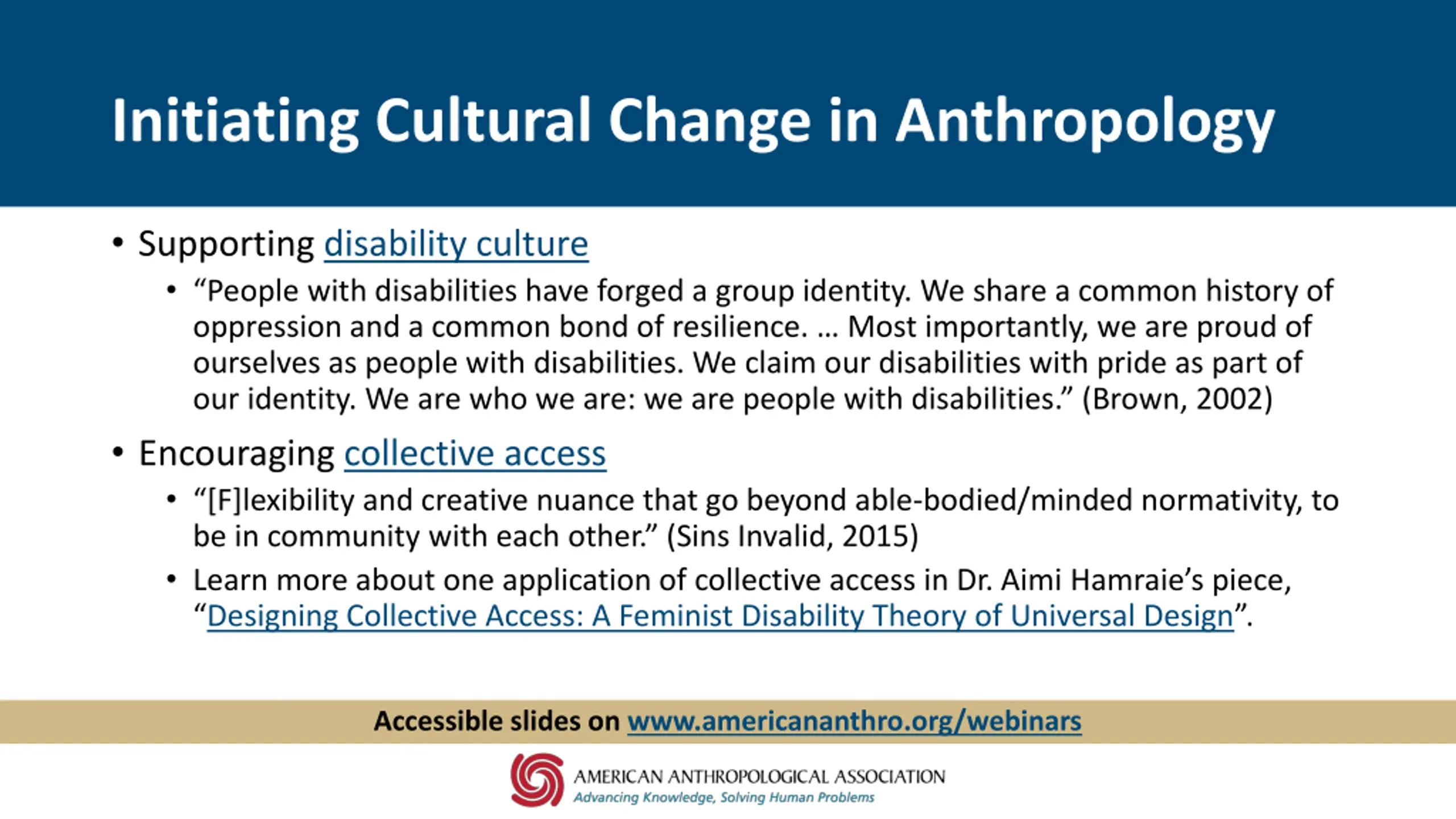 Initiating Cultural Change in Anthropology

• Supporting disability culture
  • “People with disabilities have forged a group identity. We share a common history of oppression and a common bond of resilience. … Most importantly, we are proud of ourselves as people with disabilities. We claim our disabilities with pride as part of our identity. We are who we are: we are people with disabilities.” (Brown, 2002)

• Encouraging collective access
  • “[F]lexibility and creative nuance that go beyond able-bodied/minded normativity, to be in community with each other.” (Sins Invalid, 2015)
  • Learn more about one application of collective access in Dr. Aimi Hamraie’s piece, “Designing Collective Access: A Feminist Disability Theory of Universal Design”.

Accessible slides on www.americananthro.org/webinars

AMERICAN ANTHROPOLOGICAL ASSOCIATION
Advancing Knowledge, Solving Human Problems